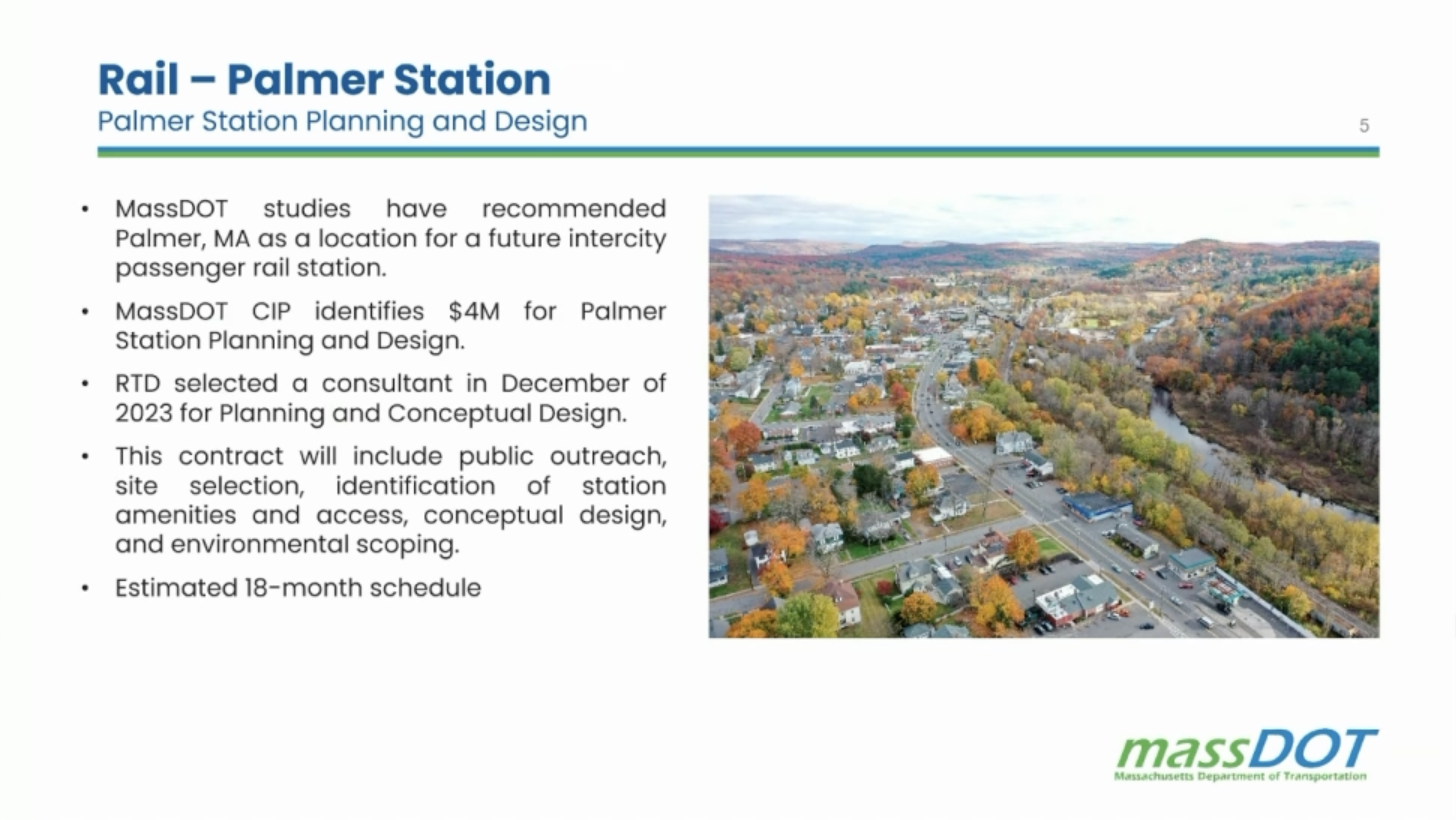 Rail – Palmer Station
Palmer Station Planning and Design

5

• MassDOT studies have recommended Palmer, MA as a location for a future intercity passenger rail station.

• MassDOT CIP identifies \$4M for Palmer Station Planning and Design.

• RTD selected a consultant in December of 2023 for Planning and Conceptual Design.

• This contract will include public outreach, site selection, identification of station amenities and access, conceptual design, and environmental scoping.

• Estimated 18-month schedule

massDOT
Massachusetts Department of Transportation